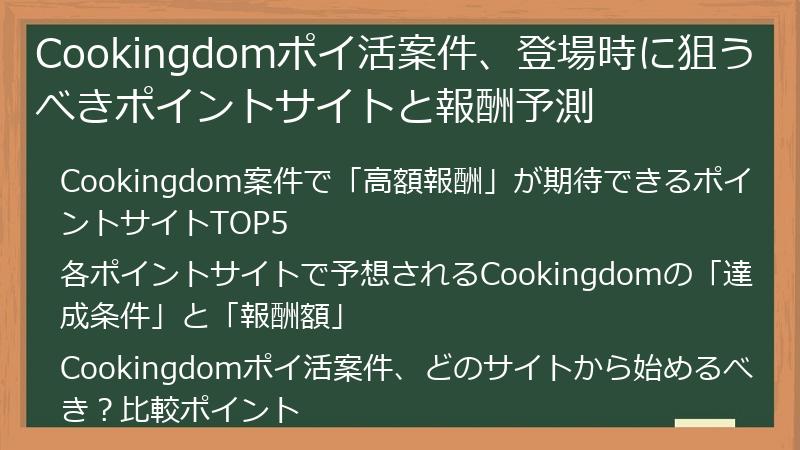 Cookingdomポイ活案件、登場時に狙うべきポイントサイトと報酬予測

Cookingdom案件で「高額報酬」が期待できるポイントサイトTOP5

各ポイントサイトで予想されるCookingdomの「達成条件」と「報酬額」

Cookingdomポイ活案件、どのサイトから始めるべき？比較ポイント